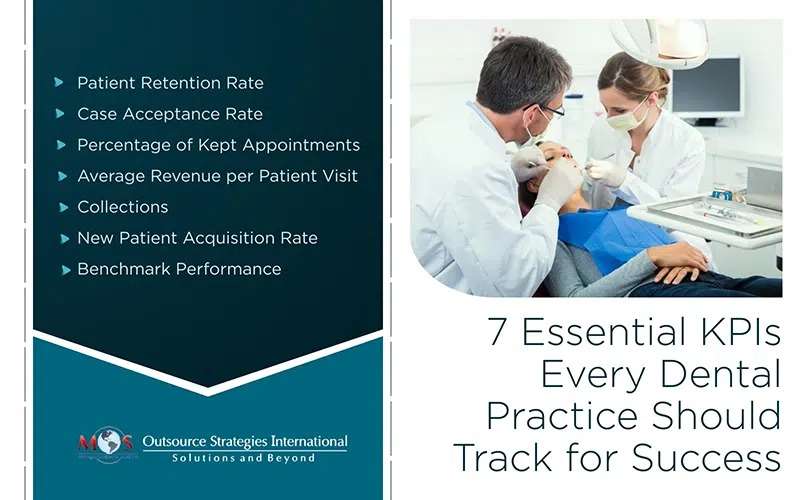 Patient Retention Rate
Case Acceptance Rate
Percentage of Kept Appointments
Average Revenue per Patient Visit
Collections
New Patient Acquisition Rate
Benchmark Performance

MOS Outsource Strategies International
Solutions and Beyond

7 Essential KPIs Every Dental Practice Should Track for Success